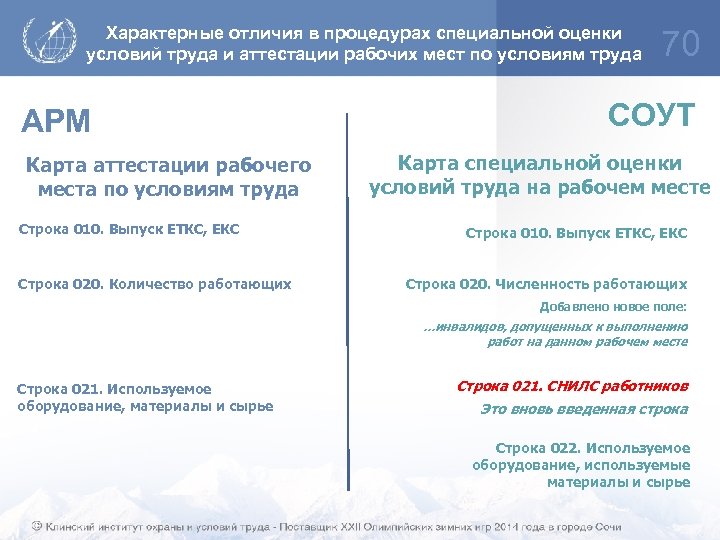 Характерные отличия в процедурах специальной оценки условий труда и аттестации рабочих мест по условиям труда

70

АРМ

Карта аттестации рабочего места по условиям труда

Строка 010. Выпуск ЕТКС, ЕКС

Строка 020. Количество работающих

Строка 021. Используемое оборудование, материалы и сырье

СОУТ

Карта специальной оценки условий труда на рабочем месте

Строка 010. Выпуск ЕТКС, ЕКС

Строка 020. Численность работающих

Добавлено новое поле:

...инвалидов, допущенных к выполнению работ на данном рабочем месте

Строка 021. СНИЛС работников

Это вновь введенная строка

Строка 022. Используемое оборудование, используемые материалы и сырье

© Клинский институт охраны и условий труда - Поставщик XXII Олимпийских зимних игр 2014 года в городе Сочи